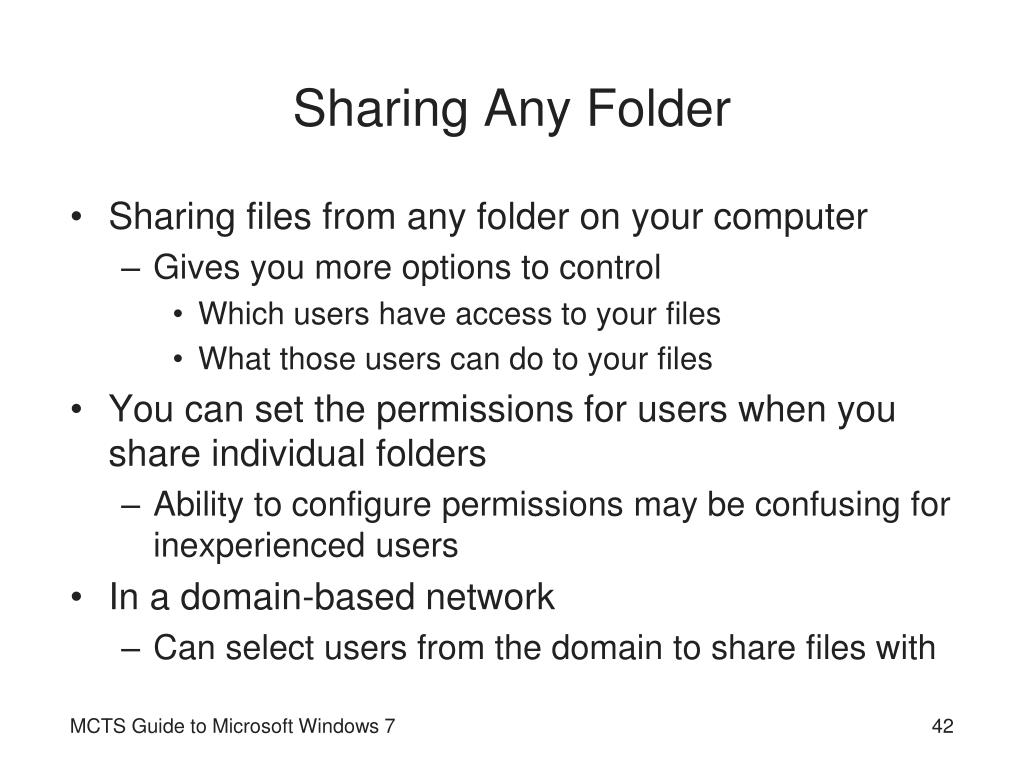 Sharing Any Folder

• Sharing files from any folder on your computer
– Gives you more options to control
• Which users have access to your files
• What those users can do to your files
• You can set the permissions for users when you share individual folders
– Ability to configure permissions may be confusing for inexperienced users
• In a domain-based network
– Can select users from the domain to share files with

MCTS Guide to Microsoft Windows 7

42